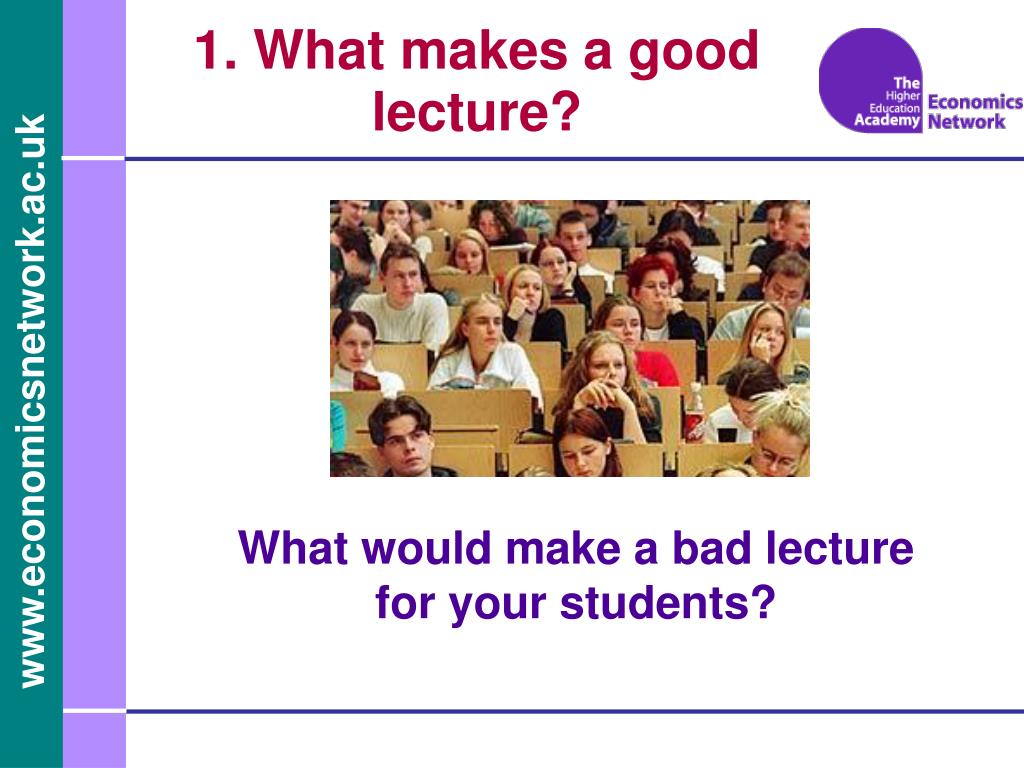 www.economicsnetwork.ac.uk

1. What makes a good lecture?

The Higher Education Academy Economics Network

What would make a bad lecture for your students?